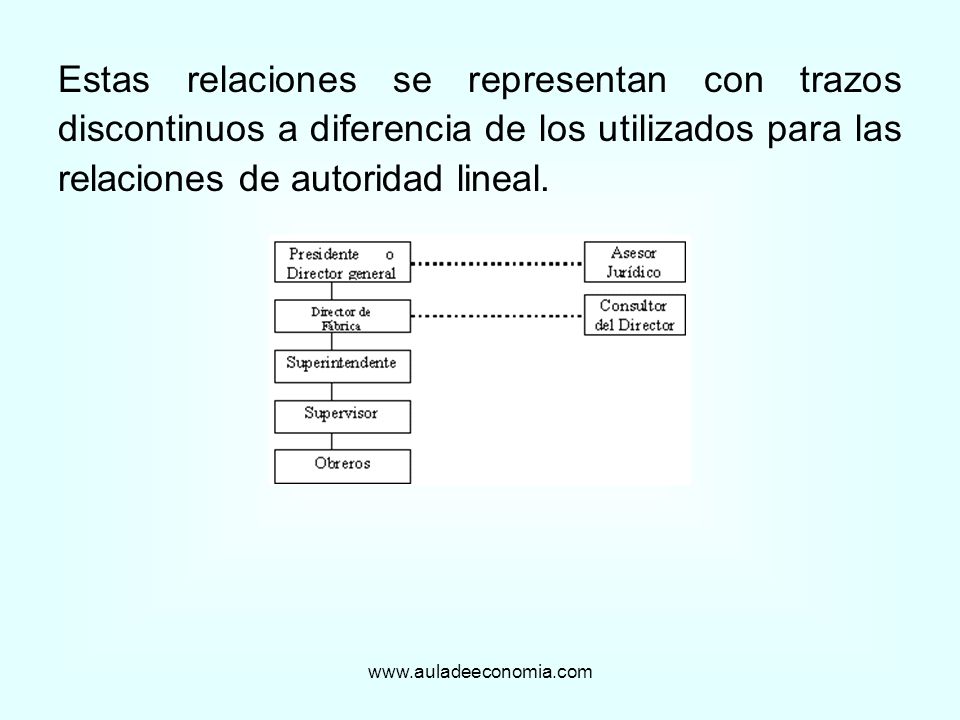 Estas relaciones se representan con trazos discontinuos a diferencia de los utilizados para las relaciones de autoridad lineal.

Presidente o Director general

Asesor Jurídico

Director de Fábrica

Consultor del Director

Superintendente

Supervisor

Obreros

www.auladeeconomia.com